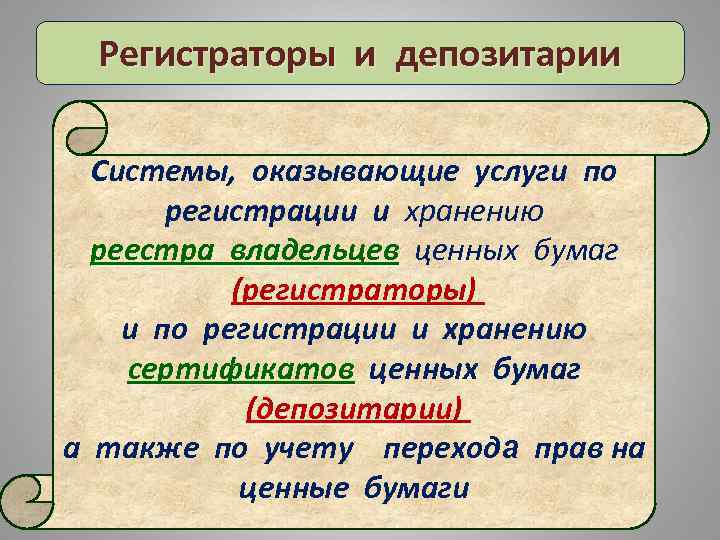 Регистраторы и депозитарии

Системы, оказывающие услуги по регистрации и хранению реестра владельцев ценных бумаг (регистраторы) и по регистрации и хранению сертификатов ценных бумаг (депозитарии) а также по учету перехода прав на ценные бумаги